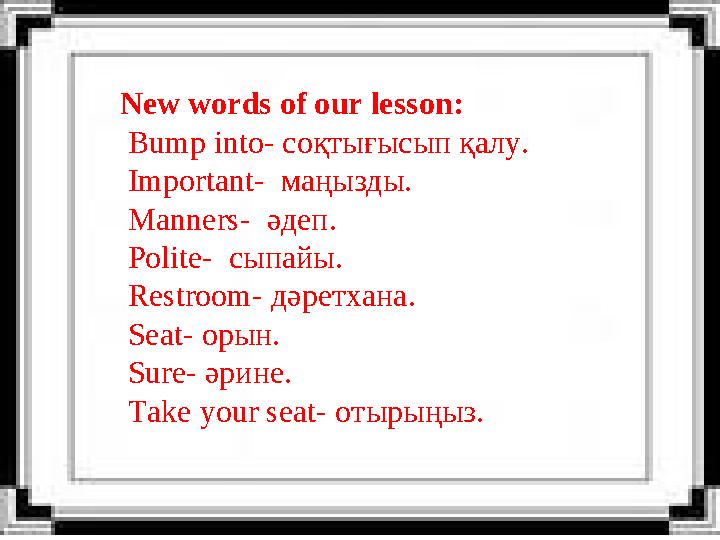 New words of our lesson:
Bump into- соқтығысып қалу.
Important- маңызды.
Manners- әдеп.
Polite- сыпайы.
Restroom- дәретхана.
Seat- орын.
Sure- әрине.
Take your seat- отырыңыз.